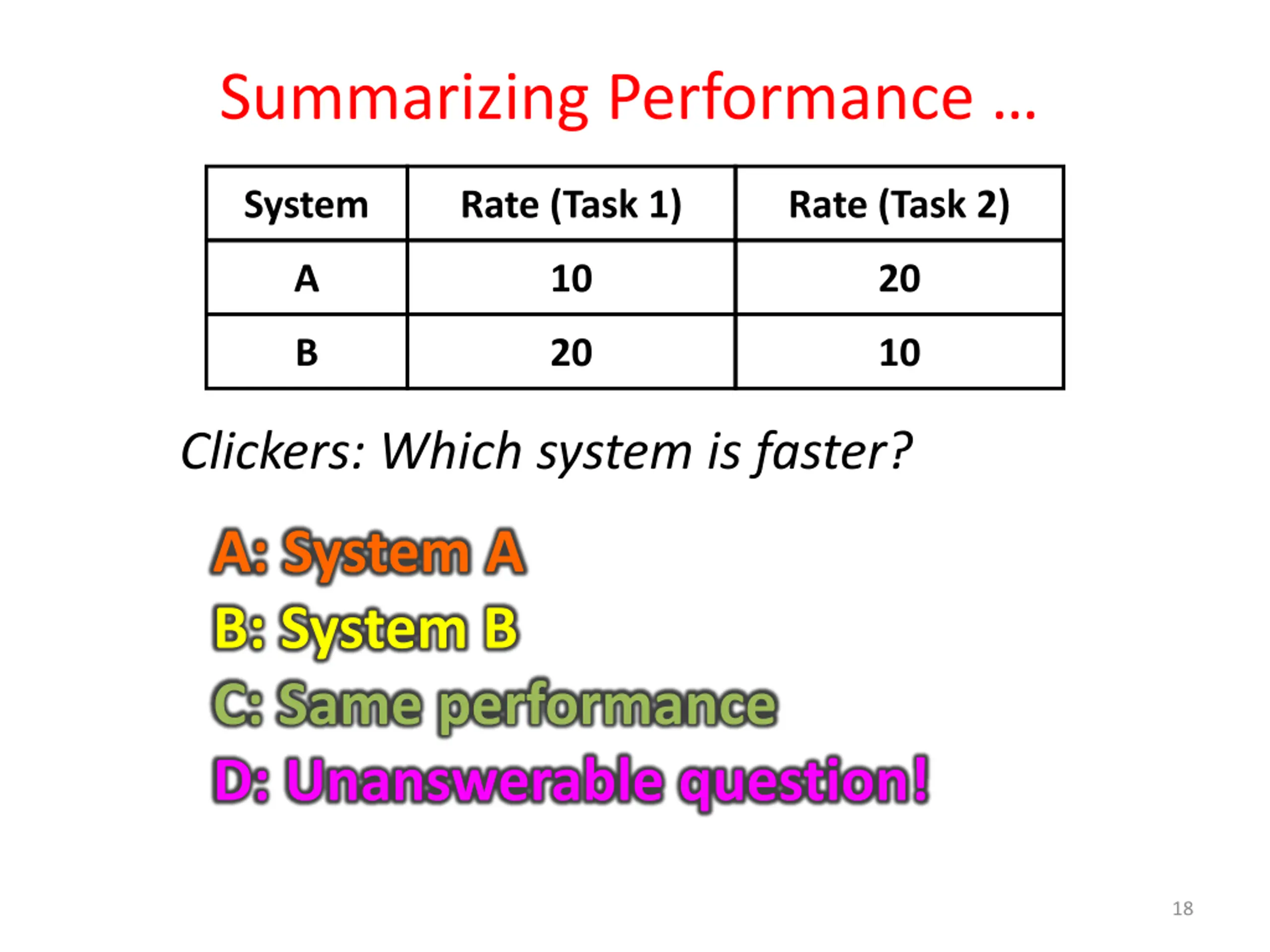 Summarizing Performance …

| System | Rate (Task 1) | Rate (Task 2) |
|---|---|---|
| A | 10 | 20 |
| B | 20 | 10 |

Clickers: Which system is faster?

A: System A
B: System B
C: Same performance
D: Unanswerable question!

18